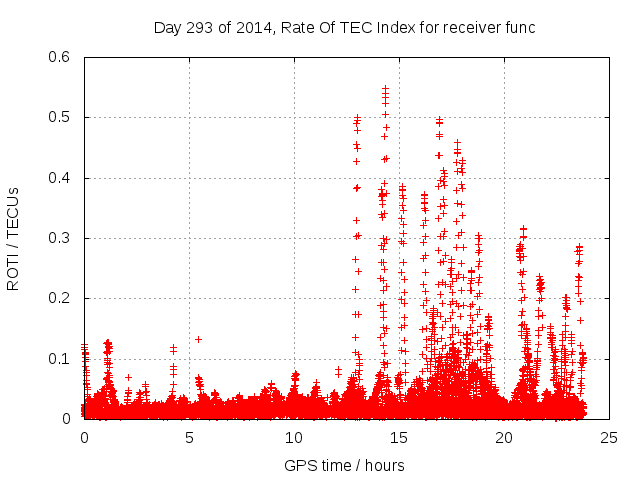 Day 293 of 2014, Rate Of TEC Index for receiver func

ROTI / TECUs

0.6
0.5
0.4
0.3
0.2
0.1
0

0
5
10
15
20
25

GPS time / hours